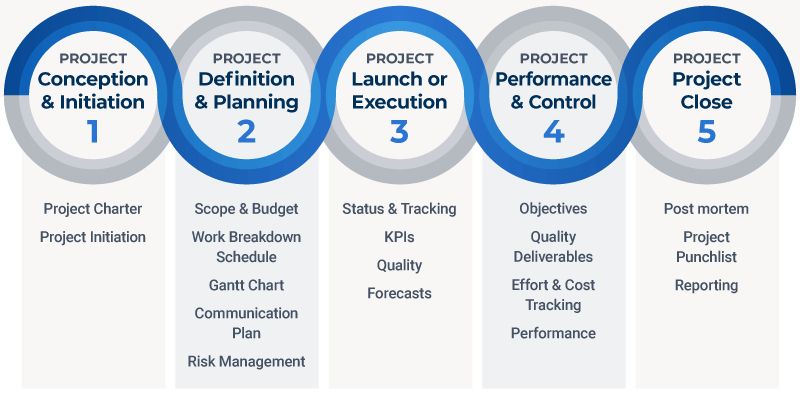 PROJECT
Conception & Initiation
1

Project Charter
Project Initiation

PROJECT
Definition & Planning
2

Scope & Budget
Work Breakdown Schedule
Gantt Chart
Communication Plan
Risk Management

PROJECT
Launch or Execution
3

Status & Tracking
KPIs
Quality
Forecasts

PROJECT
Performance & Control
4

Objectives
Quality Deliverables
Effort & Cost Tracking
Performance

PROJECT
Project Close
5

Post mortem
Project Punchlist
Reporting